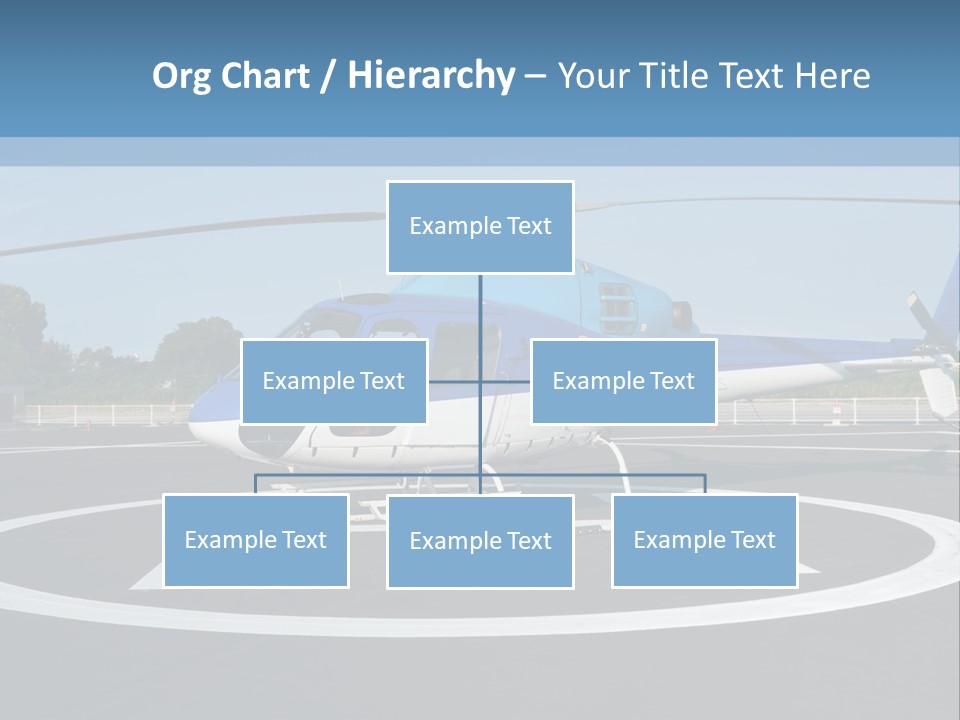 Org Chart / Hierarchy – Your Title Text Here

Example Text

Example Text

Example Text

Example Text

Example Text

Example Text